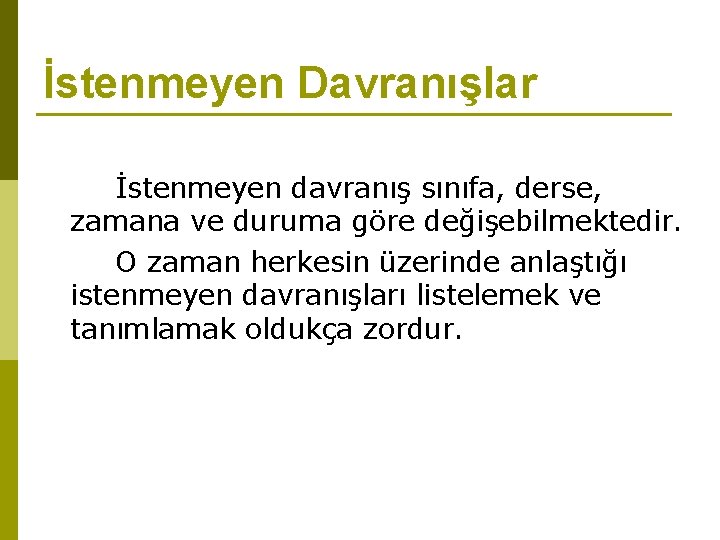 İstenmeyen Davranışlar

İstenmeyen davranış sınıfa, derse, zamana ve duruma göre değişebilmektedir.

O zaman herkesin üzerinde anlaştığı istenmeyen davranışları listelemek ve tanımlamak oldukça zordur.